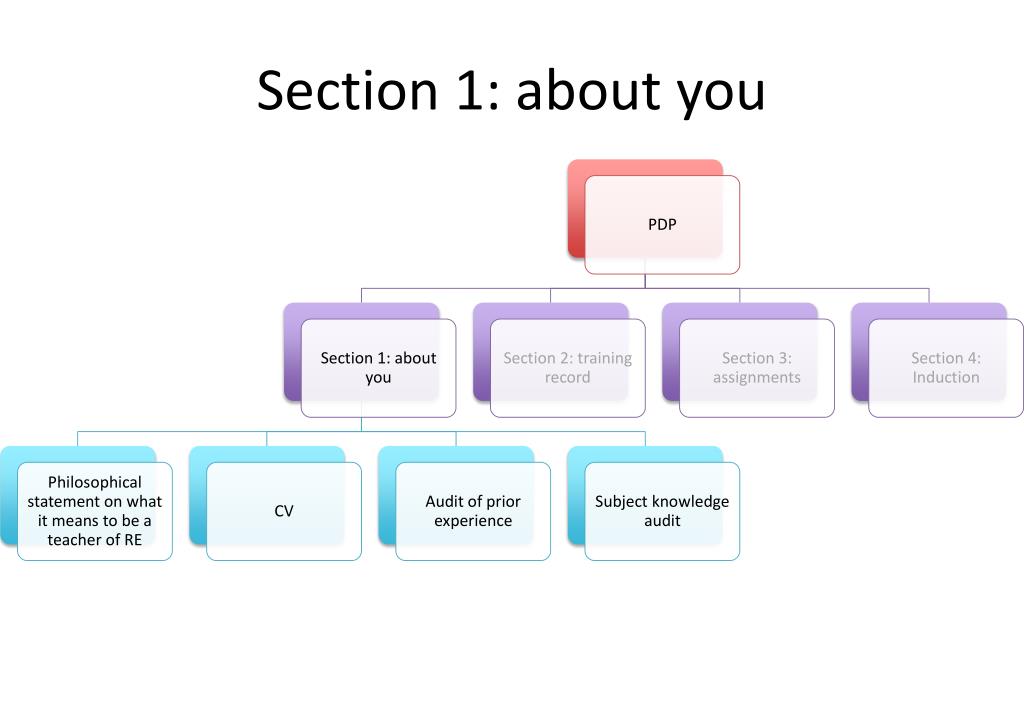 Section 1: about you

PDP

Section 1: about you

Section 2: training record

Section 3: assignments

Section 4: Induction

Philosophical statement on what it means to be a teacher of RE

CV

Audit of prior experience

Subject knowledge audit